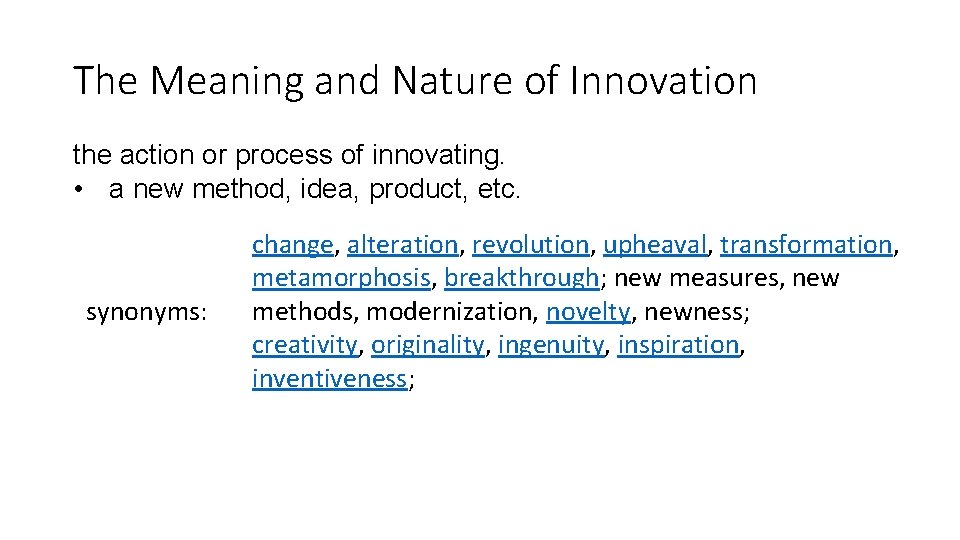 The Meaning and Nature of Innovation

the action or process of innovating.
• a new method, idea, product, etc.

synonyms:

change, alteration, revolution, upheaval, transformation, metamorphosis, breakthrough; new measures, new methods, modernization, novelty, newness; creativity, originality, ingenuity, inspiration, inventiveness;